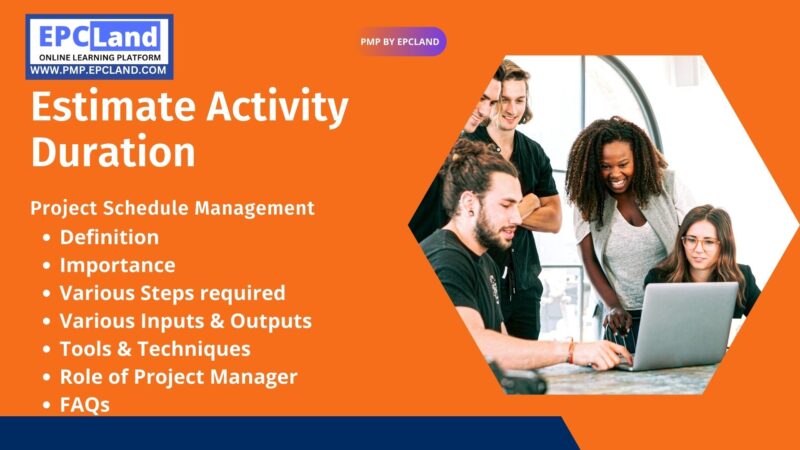 EPCLand
ONLINE LEARNING PLATFORM
WWW.PMP.EPCLAND.COM

PMP BY EPCLAND

Estimate Activity Duration

Project Schedule Management
• Definition
• Importance
• Various Steps required
• Various Inputs & Outputs
• Tools & Techniques
• Role of Project Manager
• FAQs